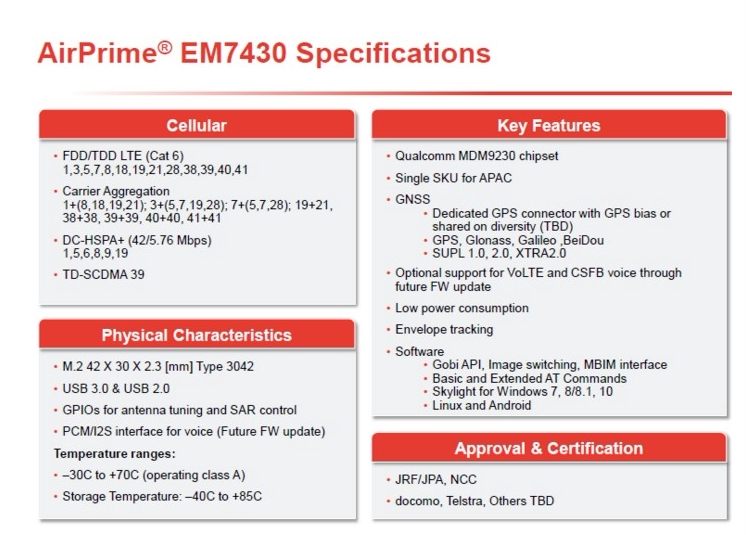 AirPrime® EM7430 Specifications

Cellular

• FDD/TDD LTE (Cat 6) 1,3,5,7,8,18,19,21,28,38,39,40,41
• Carrier Aggregation 1+(8,18,19,21); 3+(5,7,19,28); 7+(5,7,28); 19+21, 38+38, 39+39, 40+40, 41+41
• DC-HSPA+ (42/5.76 Mbps) 1,5,6,8,9,19
• TD-SCDMA 39

Physical Characteristics

• M.2 42 X 30 X 2.3 [mm] Type 3042
• USB 3.0 & USB 2.0
• GPIOs for antenna tuning and SAR control
• PCM/I2S interface for voice (Future FW update)

Temperature ranges:
• –30C to +70C (operating class A)
• Storage Temperature: –40C to +85C

Key Features

• Qualcomm MDM9230 chipset
• Single SKU for APAC
• GNSS
  • Dedicated GPS connector with GPS bias or shared on diversity (TBD)
  • GPS, Glonass, Galileo ,BeiDou
  • SUPL 1.0, 2.0, XTRA2.0
• Optional support for VoLTE and CSFB voice through future FW update
• Low power consumption
• Envelope tracking
• Software
  • Gobi API, Image switching, MBIM interface
  • Basic and Extended AT Commands
  • Skylight for Windows 7, 8/8.1, 10
  • Linux and Android

Approval & Certification

• JRF/JPA, NCC
• docomo, Telstra, Others TBD